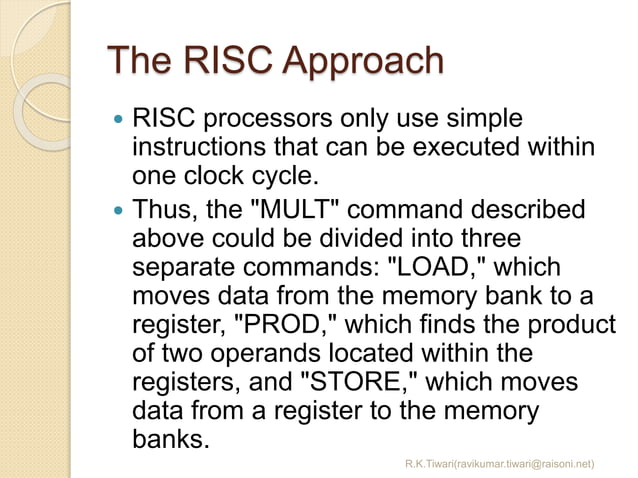 The RISC Approach

RISC processors only use simple instructions that can be executed within one clock cycle.

Thus, the "MULT" command described above could be divided into three separate commands: "LOAD," which moves data from the memory bank to a register, "PROD," which finds the product of two operands located within the registers, and "STORE," which moves data from a register to the memory banks.

R.K.Tiwari(ravikumar.tiwari@raisoni.net)